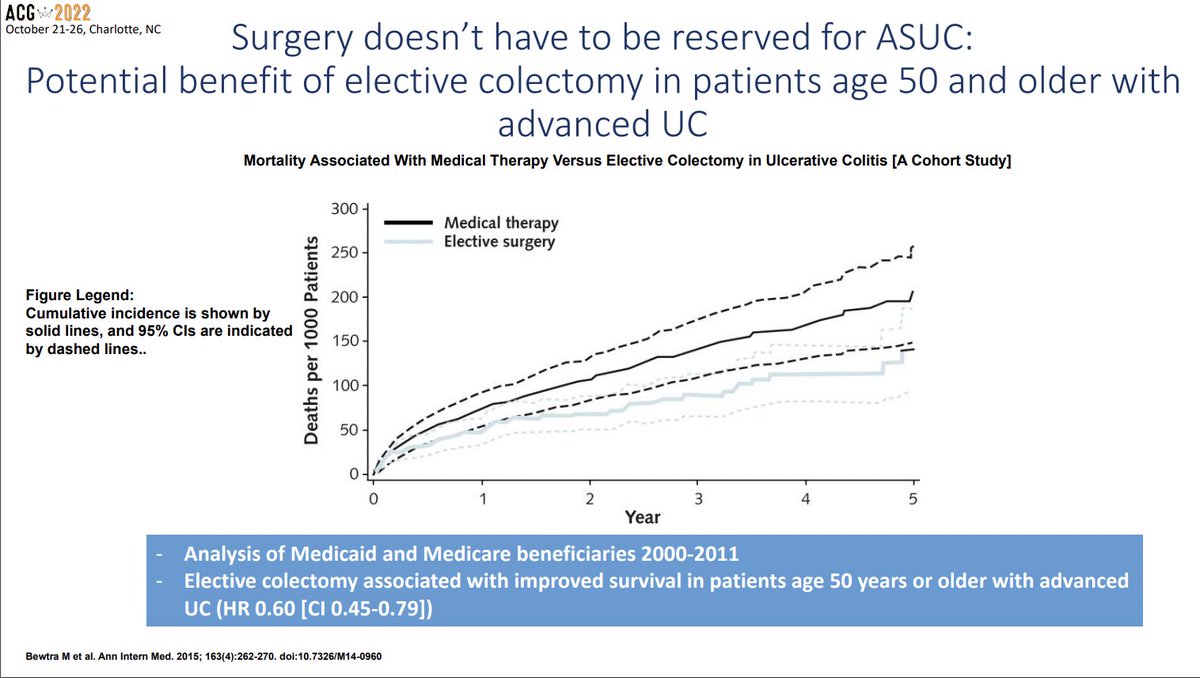 ACG 2022
October 21-26, Charlotte, NC

Surgery doesn't have to be reserved for ASUC:
Potential benefit of elective colectomy in patients age 50 and older with advanced UC

Mortality Associated With Medical Therapy Versus Elective Colectomy in Ulcerative Colitis [A Cohort Study]

Figure Legend:
Cumulative incidence is shown by solid lines, and 95% CIs are indicated by dashed lines..

Medical therapy
Elective surgery

Deaths per 1000 Patients

300
250
200
150
100
50
0

0
1
2
3
4
5
Year

- Analysis of Medicaid and Medicare beneficiaries 2000-2011
- Elective colectomy associated with improved survival in patients age 50 years or older with advanced UC (HR 0.60 [CI 0.45-0.79])

Bewtra M et al. Ann Intern Med. 2015; 163(4):262-270. doi:10.7326/M14-0960